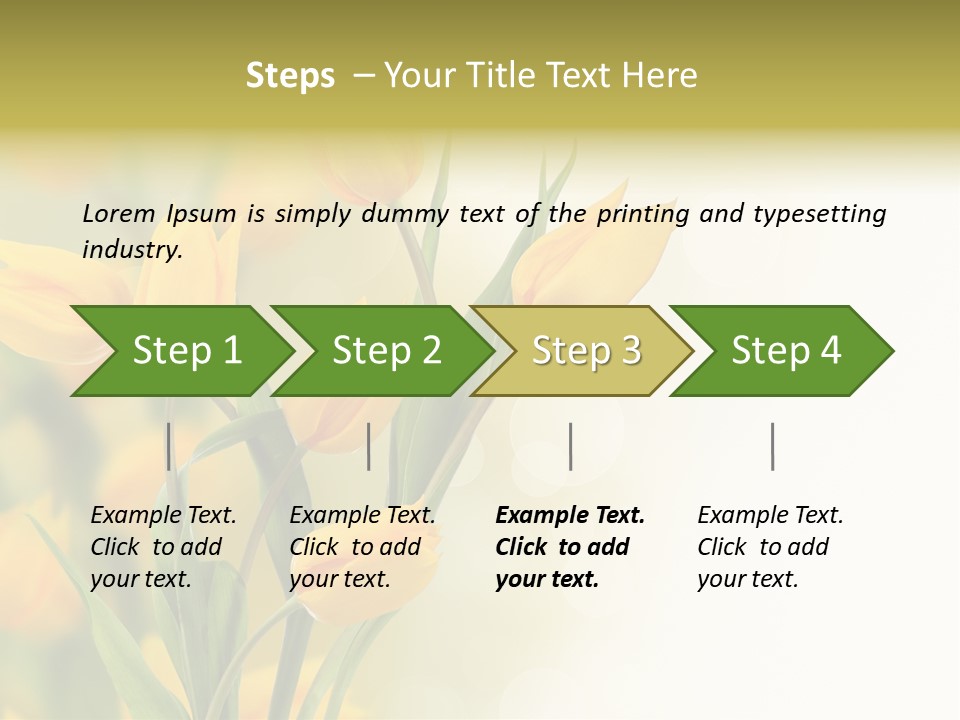 Steps – Your Title Text Here

Lorem Ipsum is simply dummy text of the printing and typesetting industry.

Step 1

Step 2

Step 3

Step 4

Example Text. Click to add your text.

Example Text. Click to add your text.

Example Text. Click to add your text.

Example Text. Click to add your text.